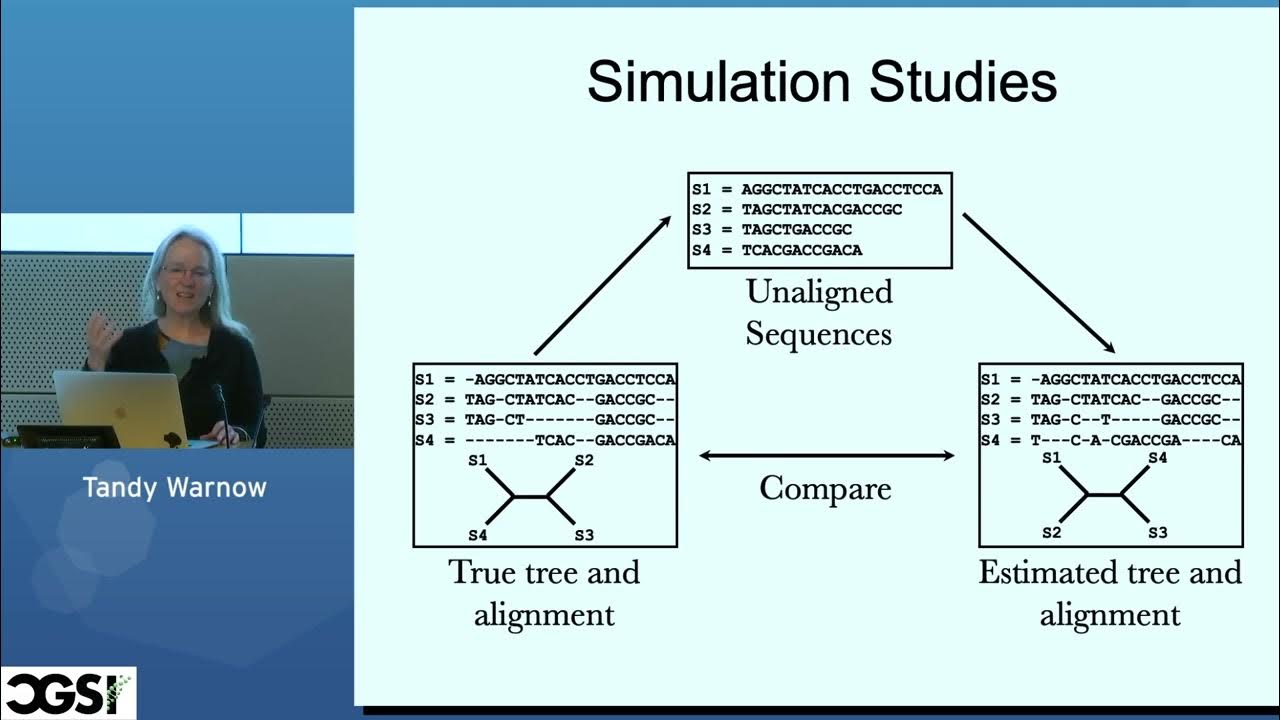 Tandy Warnow

CGSI

Simulation Studies

S1 = AGGCTATCACCTGACCTCCA
S2 = TAGCTATCACGACCGC
S3 = TAGCTGACCGC
S4 = TCACGACCGACA

Unaligned Sequences

S1 = -AGGCTATCACCTGACCTCCA
S2 = TAG-CTATCAC--GACCGC--
S3 = TAG-CT-------GACCGC--
S4 = -------TCAC--GACCGACA

S1 S2 S4 S3

True tree and alignment

Compare

S1 = -AGGCTATCACCTGACCTCCA
S2 = TAG-CTATCAC--GACCGC--
S3 = TAG-C--T-----GACCGC--
S4 = T---C-A-CGACCGA----CA

S1 S4 S2 S3

Estimated tree and alignment